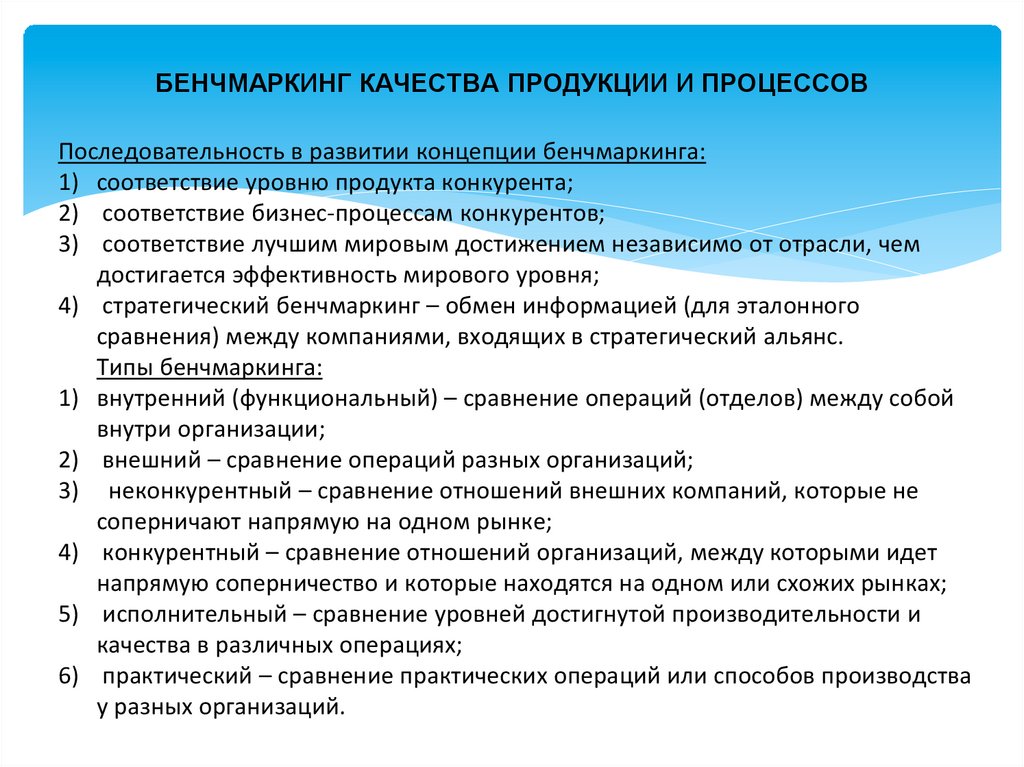 БЕНЧМАРКИНГ КАЧЕСТВА ПРОДУКЦИИ И ПРОЦЕССОВ

Последовательность в развитии концепции бенчмаркинга:
1) соответствие уровню продукта конкурента;
2) соответствие бизнес-процессам конкурентов;
3) соответствие лучшим мировым достижением независимо от отрасли, чем достигается эффективность мирового уровня;
4) стратегический бенчмаркинг – обмен информацией (для эталонного сравнения) между компаниями, входящих в стратегический альянс.

Типы бенчмаркинга:
1) внутренний (функциональный) – сравнение операций (отделов) между собой внутри организации;
2) внешний – сравнение операций разных организаций;
3) неконкурентный – сравнение отношений внешних компаний, которые не соперничают напрямую на одном рынке;
4) конкурентный – сравнение отношений организаций, между которыми идет напрямую соперничество и которые находятся на одном или схожих рынках;
5) исполнительный – сравнение уровней достигнутой производительности и качества в различных операциях;
6) практический – сравнение практических операций или способов производства у разных организаций.